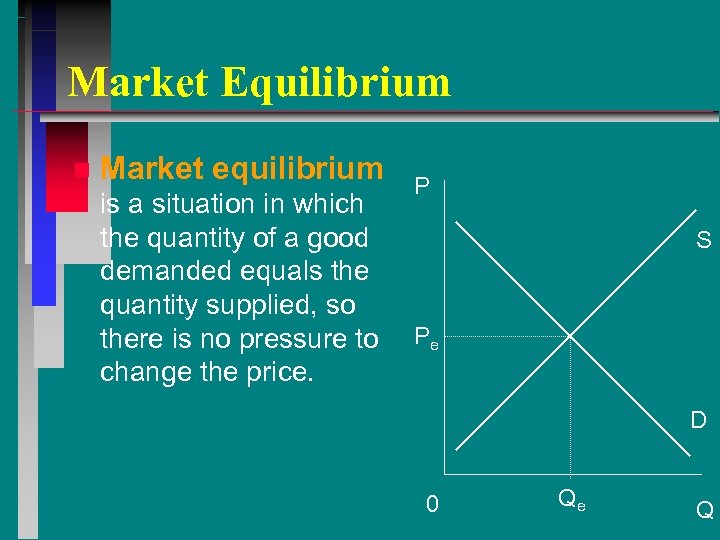 Market Equilibrium

Market equilibrium is a situation in which the quantity of a good demanded equals the quantity supplied, so there is no pressure to change the price.

P

S

$P_e$

D

0

$Q_e$

Q